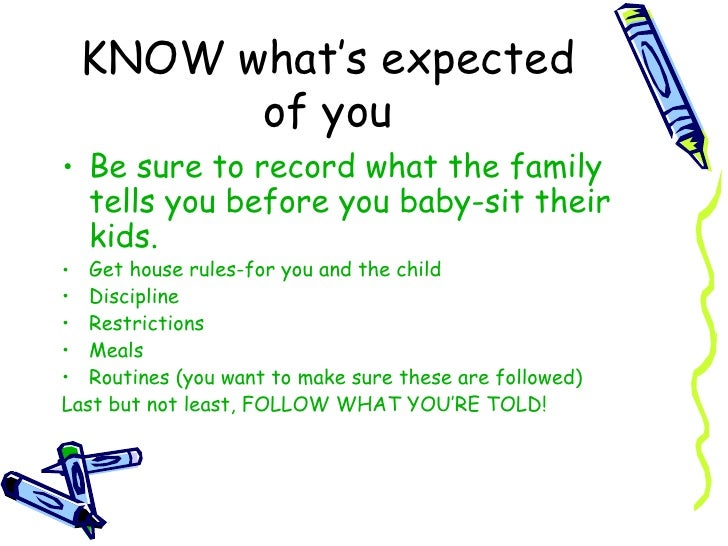 KNOW what's expected of you

• Be sure to record what the family tells you before you baby-sit their kids.

• Get house rules-for you and the child
• Discipline
• Restrictions
• Meals
• Routines (you want to make sure these are followed)

Last but not least, FOLLOW WHAT YOU'RE TOLD!